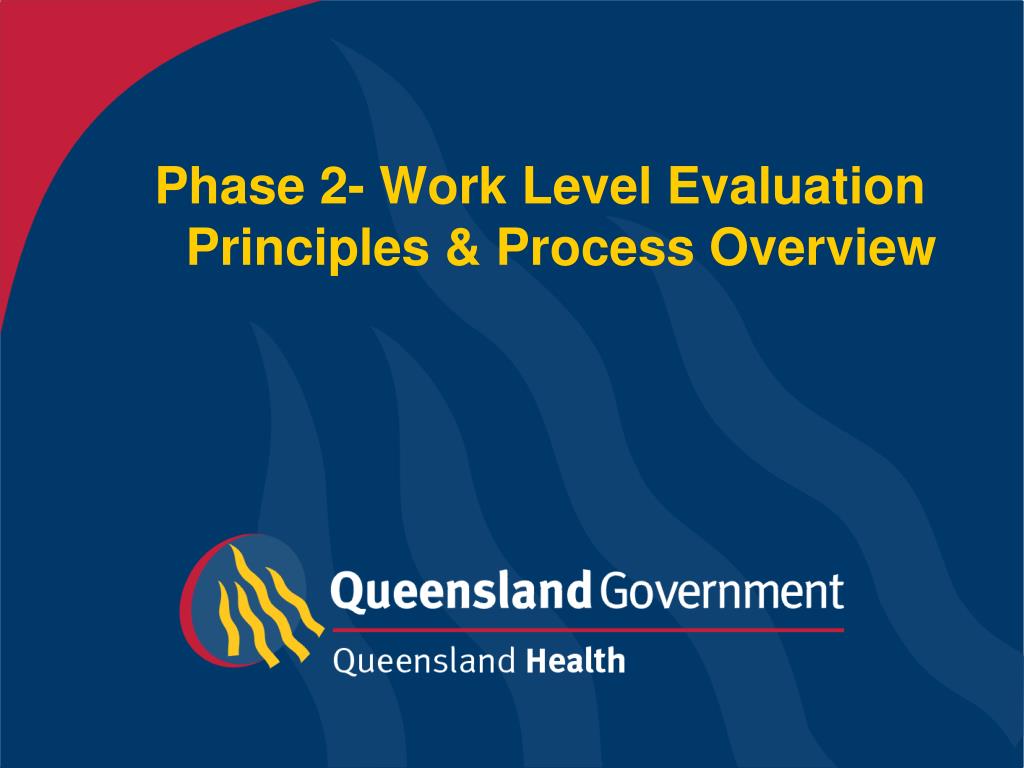 Phase 2- Work Level Evaluation
Principles & Process Overview

Queensland Government
Queensland Health